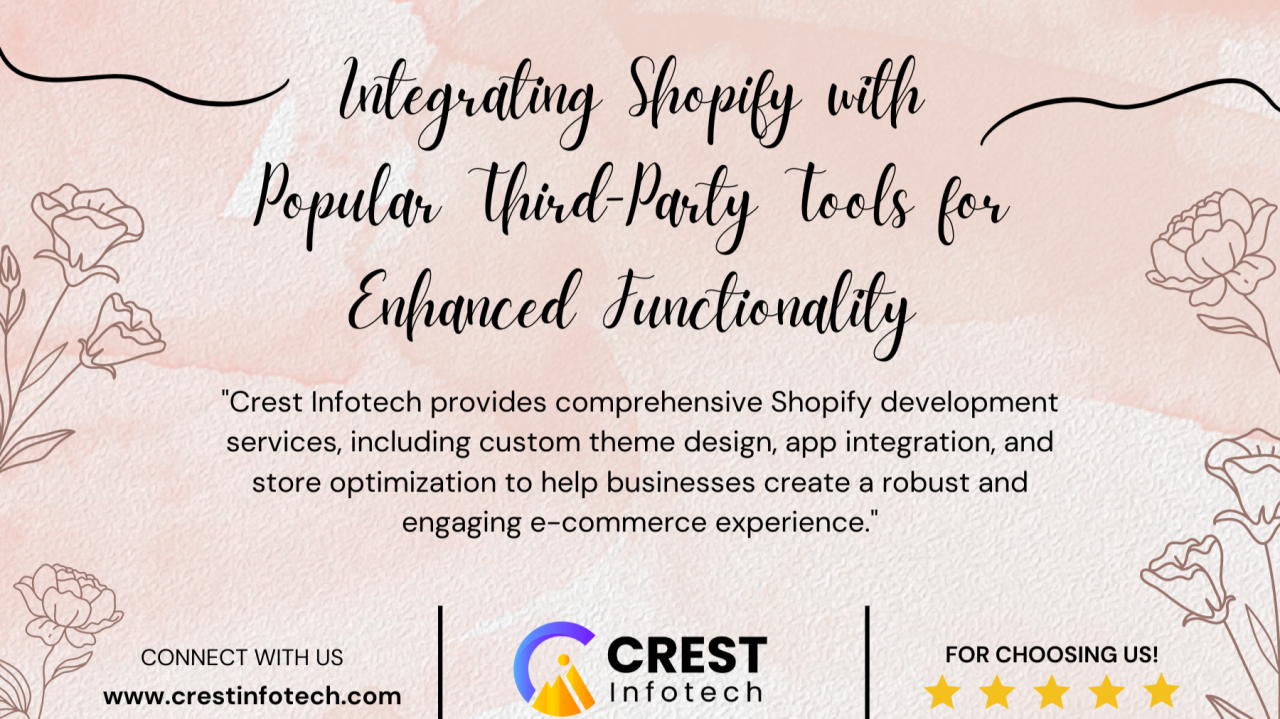 Integrating Shopify with Popular Third-Party Tools for Enhanced Functionality

"Crest Infotech provides comprehensive Shopify development services, including custom theme design, app integration, and store optimization to help businesses create a robust and engaging e-commerce experience."

CONNECT WITH US
www.crestinfotech.com

CREST
Infotech

FOR CHOOSING US!